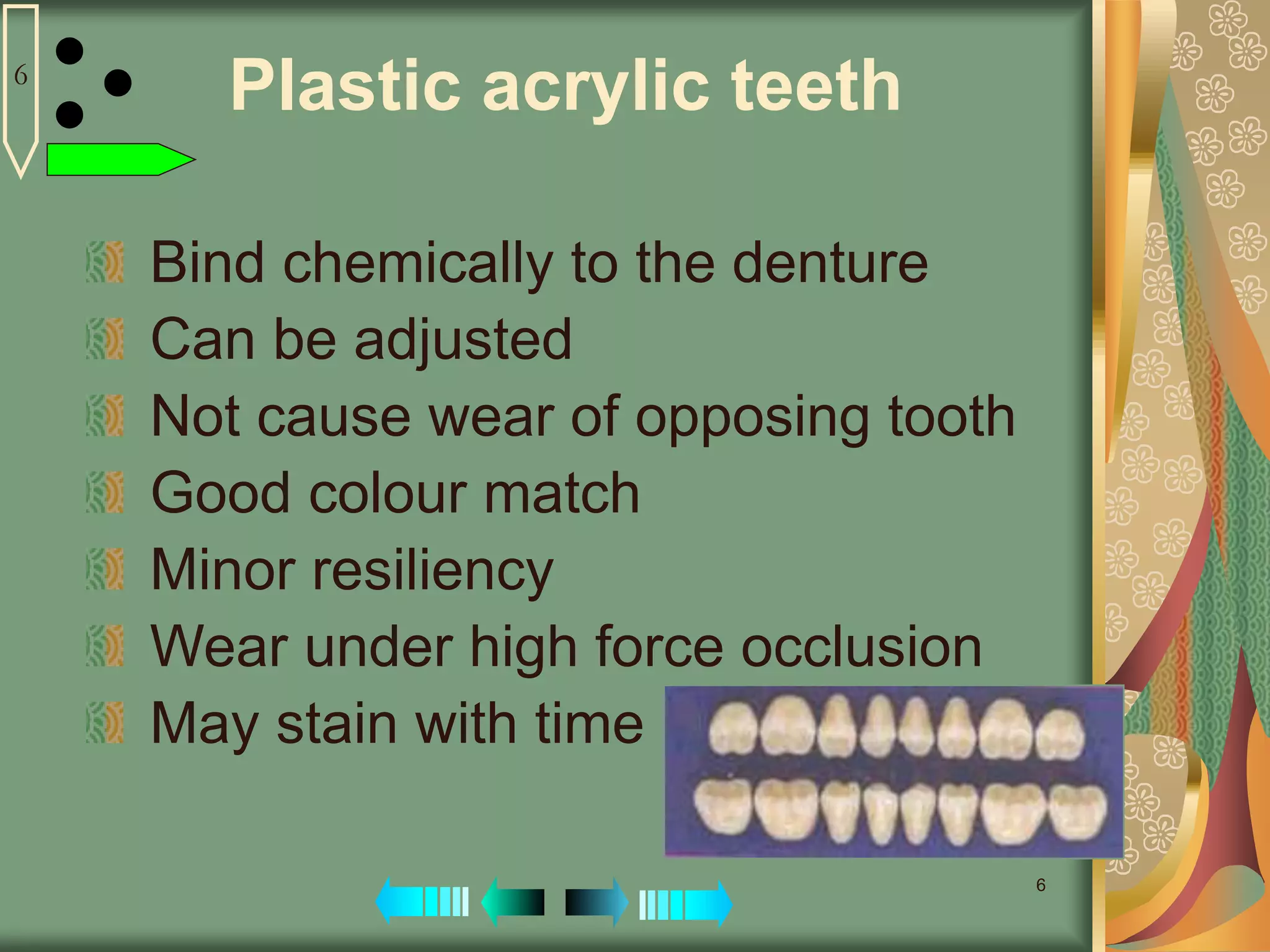 6

Plastic acrylic teeth

Bind chemically to the denture
Can be adjusted
Not cause wear of opposing tooth
Good colour match
Minor resiliency
Wear under high force occlusion
May stain with time

6